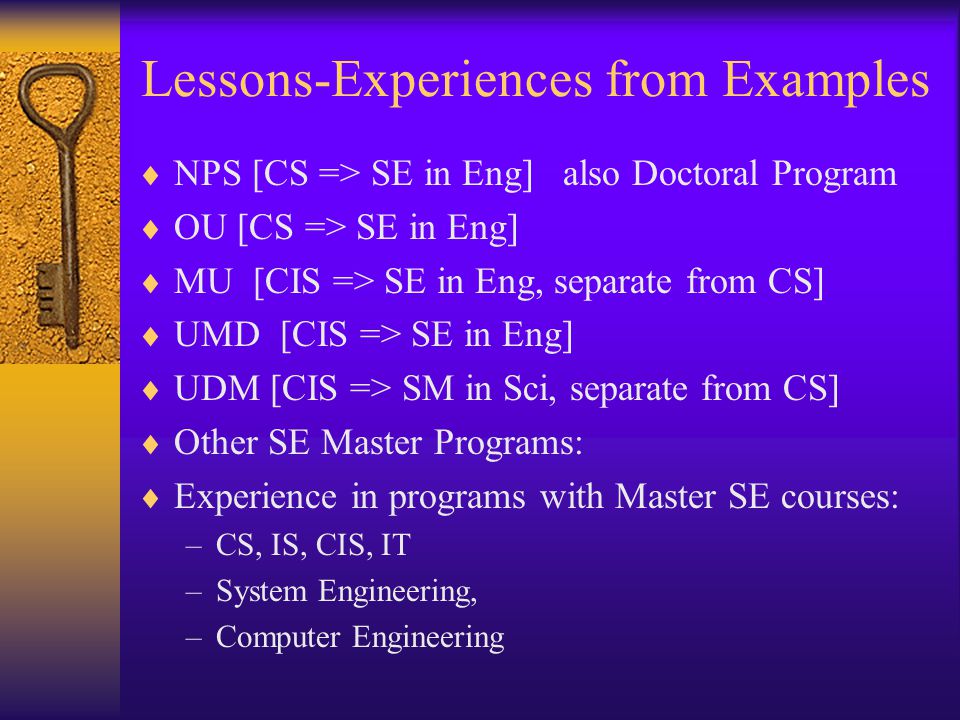 Lessons-Experiences from Examples

♦ NPS [CS => SE in Eng]   also Doctoral Program
♦ OU [CS => SE in Eng]
♦ MU  [CIS => SE in Eng, separate from CS]
♦ UMD  [CIS => SE in Eng]
♦ UDM [CIS => SM in Sci, separate from CS]
♦ Other SE Master Programs:
♦ Experience in programs with Master SE courses:
– CS, IS, CIS, IT
– System Engineering,
– Computer Engineering